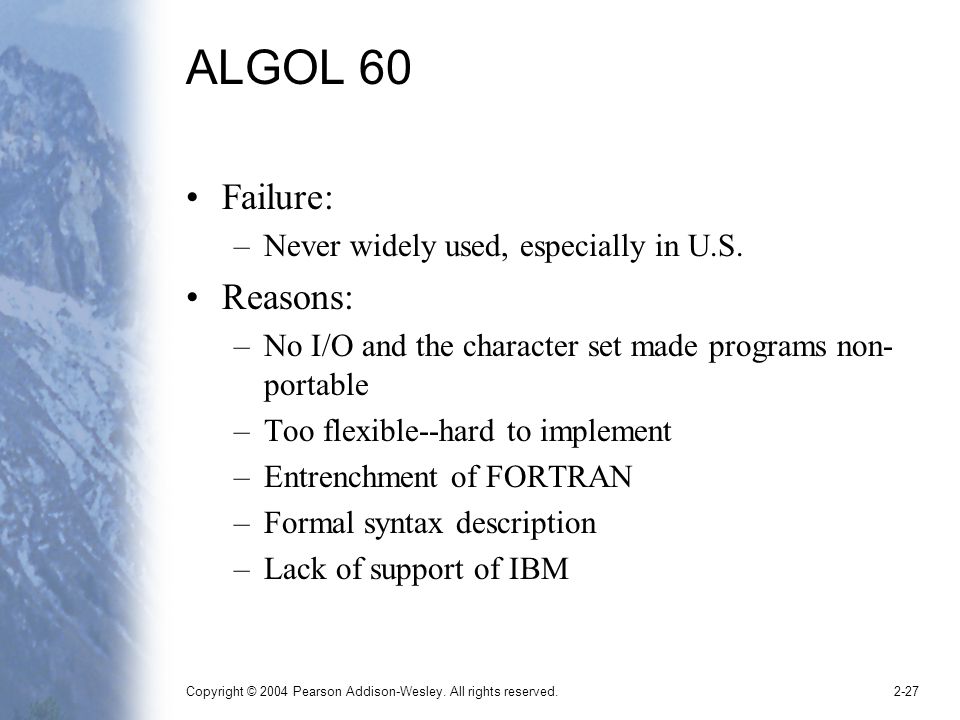 ALGOL 60

• Failure:
– Never widely used, especially in U.S.

• Reasons:
– No I/O and the character set made programs non-portable
– Too flexible--hard to implement
– Entrenchment of FORTRAN
– Formal syntax description
– Lack of support of IBM

Copyright © 2004 Pearson Addison-Wesley. All rights reserved.

2-27